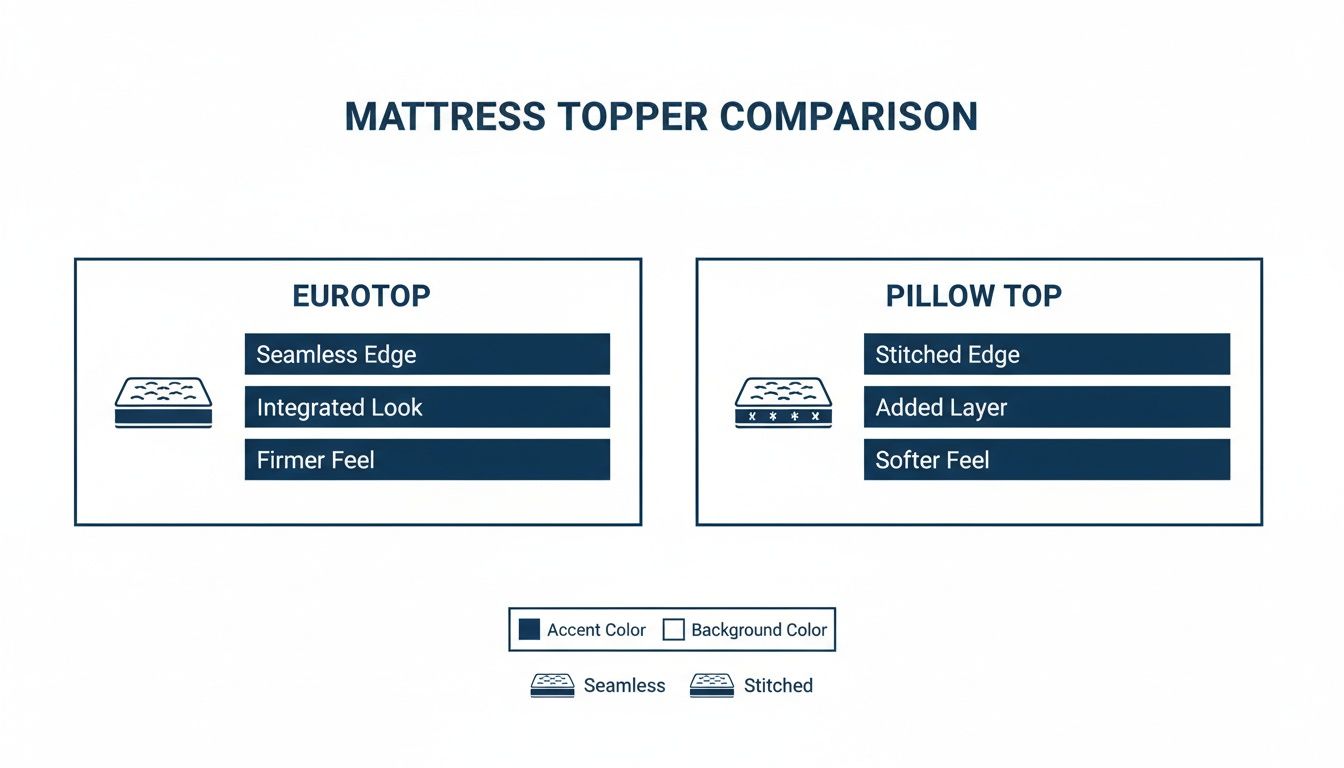 MATTRESS TOPPER COMPARISON

EUROTOP

Seamless Edge

Integrated Look

Firmer Feel

PILLOW TOP

Stitched Edge

Added Layer

Softer Feel

Accent Color Background Color

Seamless Stitched